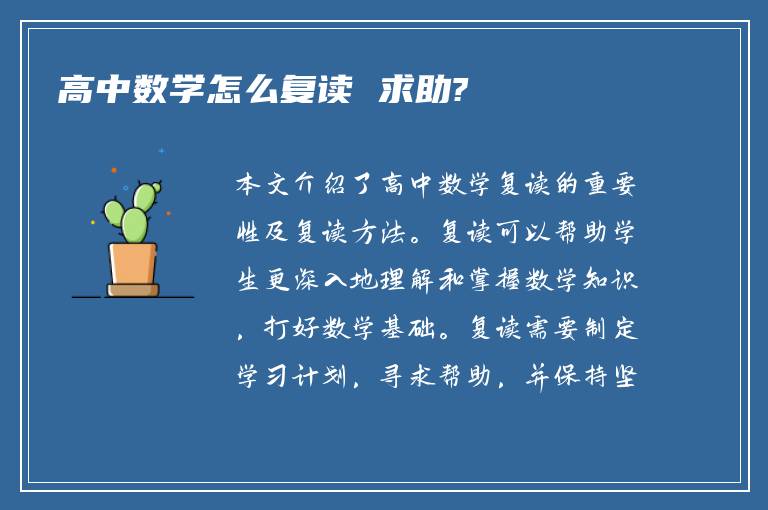 高中数学怎么复读 求助?

本文介绍了高中数学复读的重要性及复读方法。复读可以帮助学生更深入地理解和掌握数学知识，打好数学基础。复读需要制定学习计划，寻求帮助，并保持坚